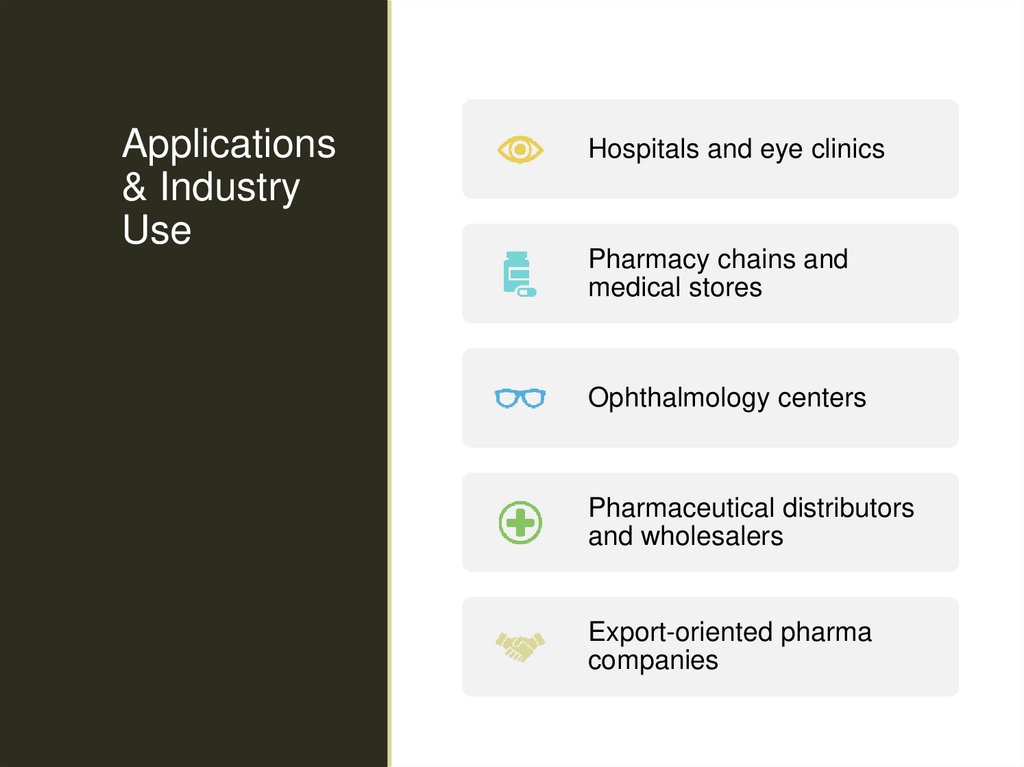 Applications & Industry Use

Hospitals and eye clinics

Pharmacy chains and medical stores

Ophthalmology centers

Pharmaceutical distributors and wholesalers

Export-oriented pharma companies